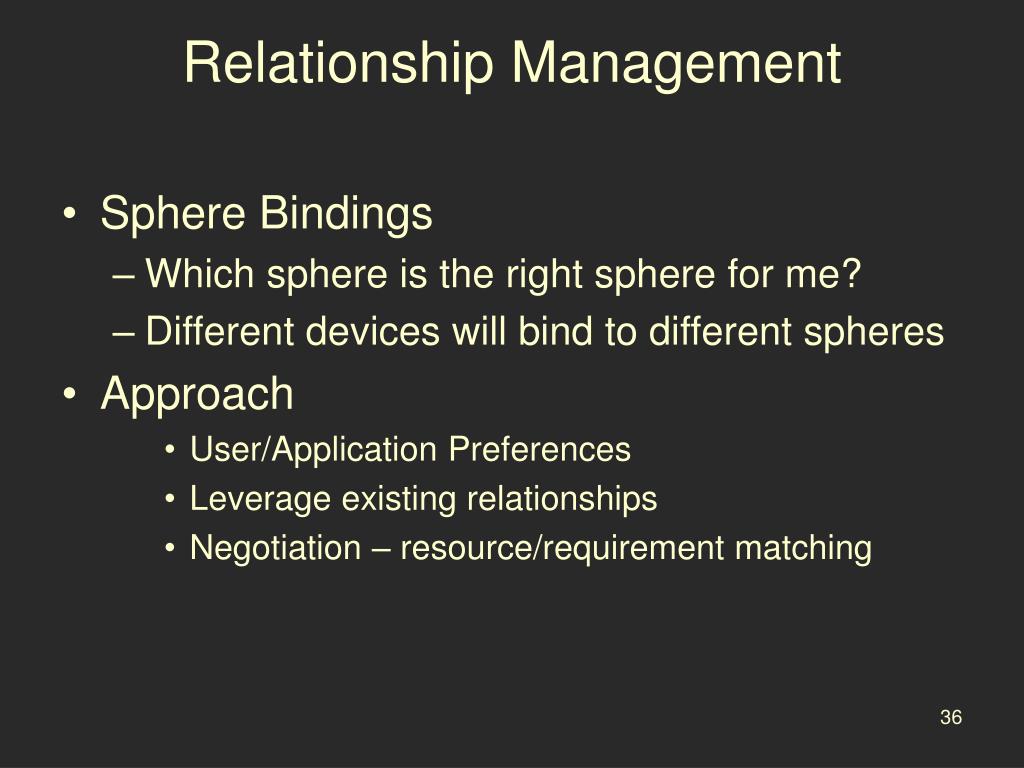 Relationship Management

• Sphere Bindings
– Which sphere is the right sphere for me?
– Different devices will bind to different spheres
• Approach
• User/Application Preferences
• Leverage existing relationships
• Negotiation – resource/requirement matching

36